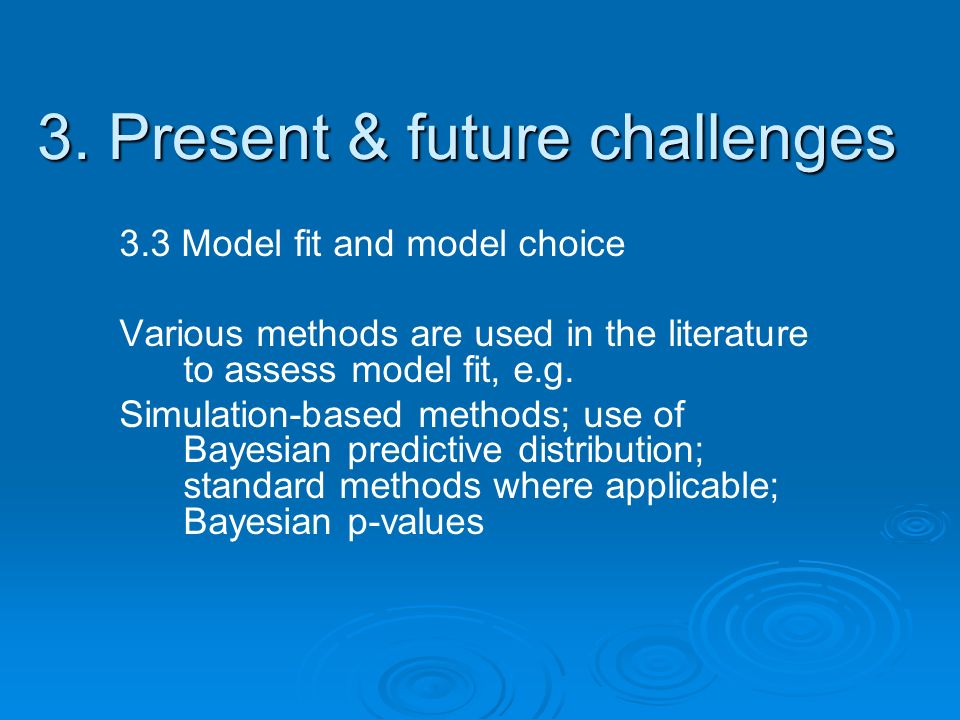 3. Present & future challenges

3.3 Model fit and model choice

Various methods are used in the literature to assess model fit, e.g.

Simulation-based methods; use of Bayesian predictive distribution; standard methods where applicable; Bayesian p-values